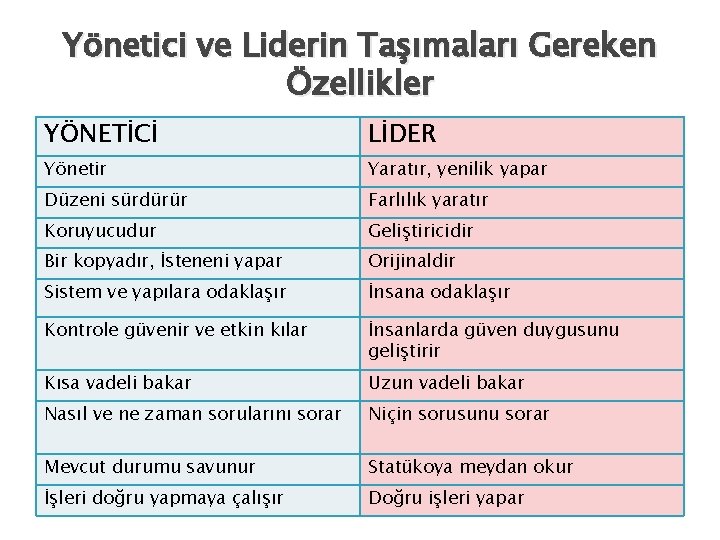 Yönetici ve Liderin Taşımaları Gereken Özellikler

| YÖNETİCİ | LİDER |
|---|---|
| Yönetir | Yaratır, yenilik yapar |
| Düzeni sürdürür | Farlılık yaratır |
| Koruyucudur | Geliştiricidir |
| Bir kopyadır, İsteneni yapar | Orijinaldir |
| Sistem ve yapılara odaklaşır | İnsana odaklaşır |
| Kontrole güvenir ve etkin kılar | İnsanlarda güven duygusunu geliştirir |
| Kısa vadeli bakar | Uzun vadeli bakar |
| Nasıl ve ne zaman sorularını sorar | Niçin sorusunu sorar |
| Mevcut durumu savunur | Statükoya meydan okur |
| İşleri doğru yapmaya çalışır | Doğru işleri yapar |